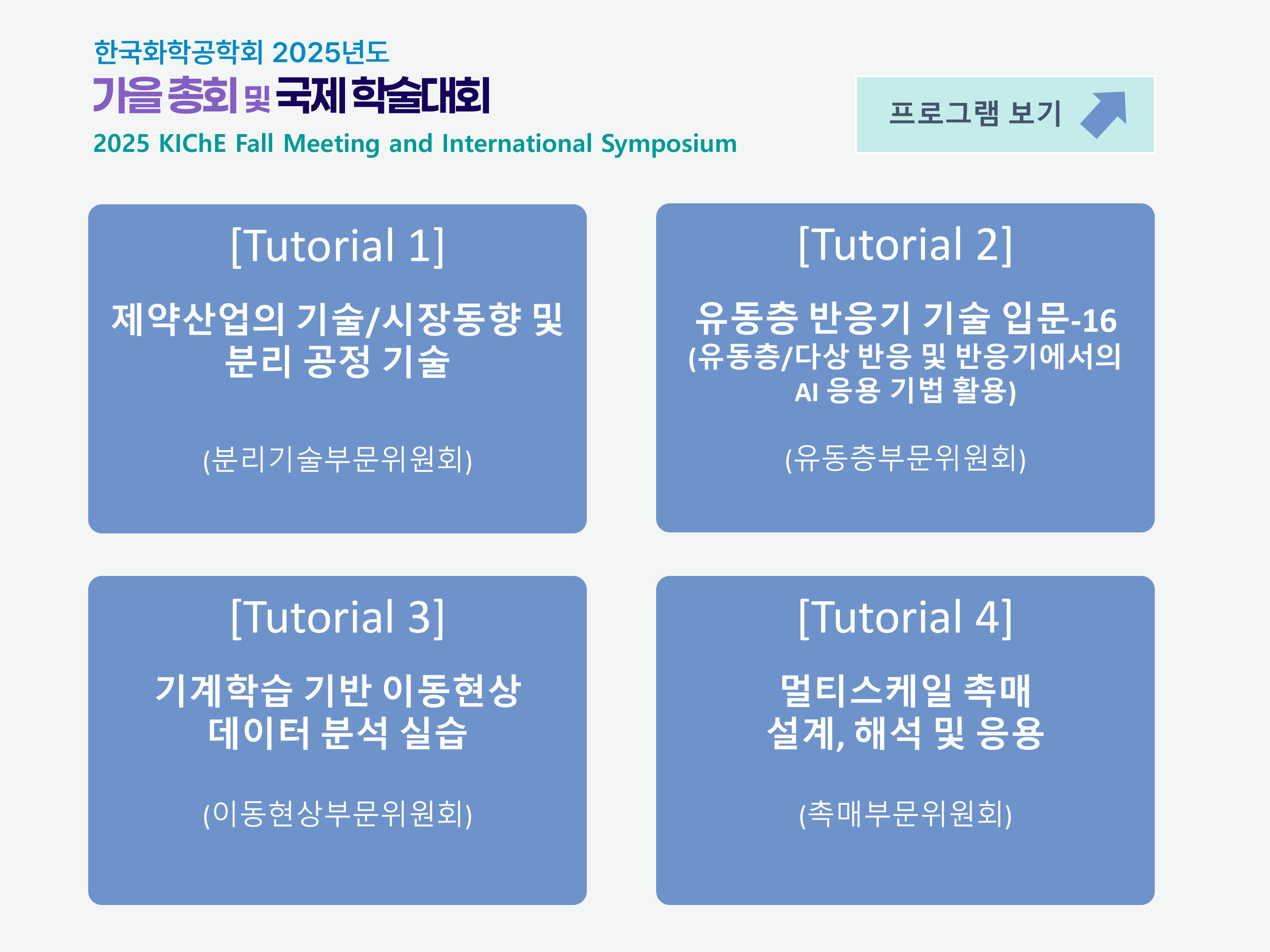 한국화학공학회 2025년도
가을 총회 및 국제 학술대회
2025 KIChE Fall Meeting and International Symposium

프로그램 보기

[Tutorial 1]

제약산업의 기술/시장동향 및 분리 공정 기술

(분리기술부문위원회)

[Tutorial 2]

유동층 반응기 기술 입문-16
(유동층/다상 반응 및 반응기에서의 AI 응용 기법 활용)

(유동층부문위원회)

[Tutorial 3]

기계학습 기반 이동현상 데이터 분석 실습

(이동현상부문위원회)

[Tutorial 4]

멀티스케일 촉매 설계, 해석 및 응용

(촉매부문위원회)